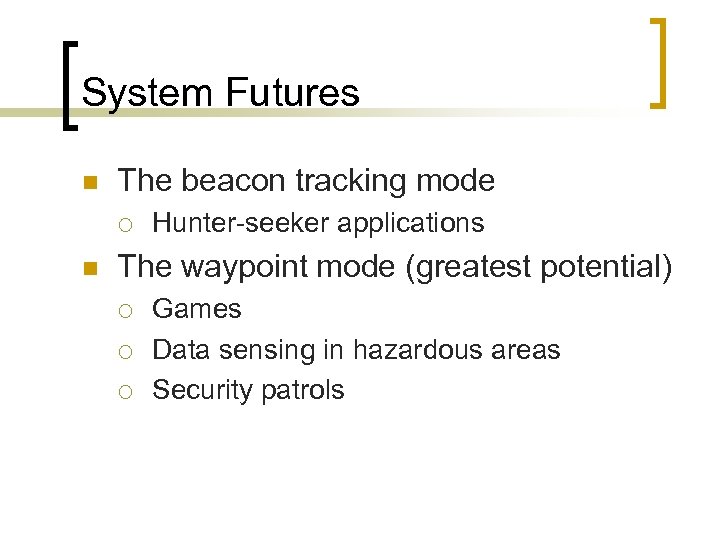 System Futures

- The beacon tracking mode
  - Hunter-seeker applications
- The waypoint mode (greatest potential)
  - Games
  - Data sensing in hazardous areas
  - Security patrols